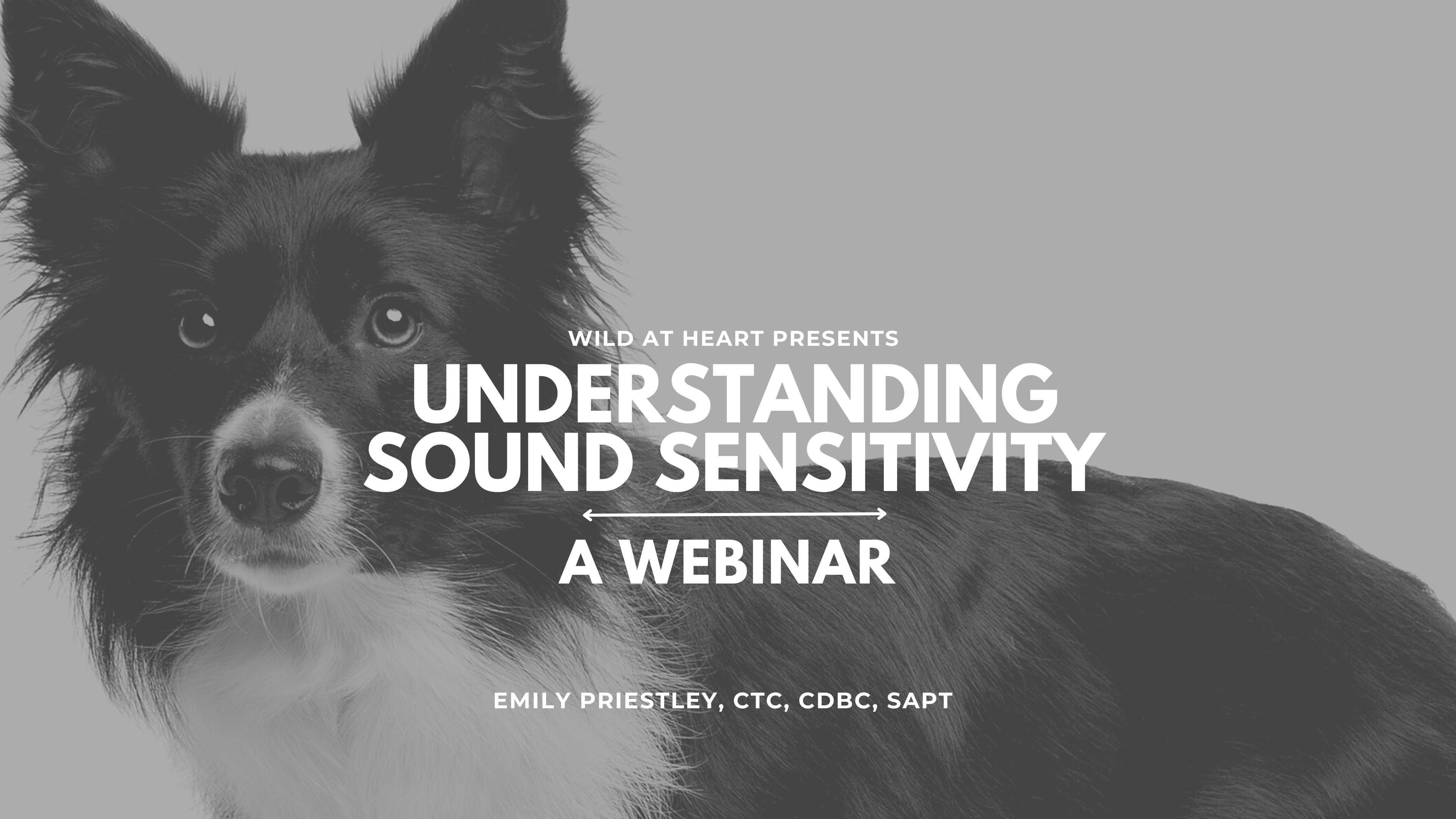 WILD AT HEART PRESENTS

UNDERSTANDING SOUND SENSITIVITY

A WEBINAR

EMILY PRIESTLEY, CTC, CDBC, SAPT